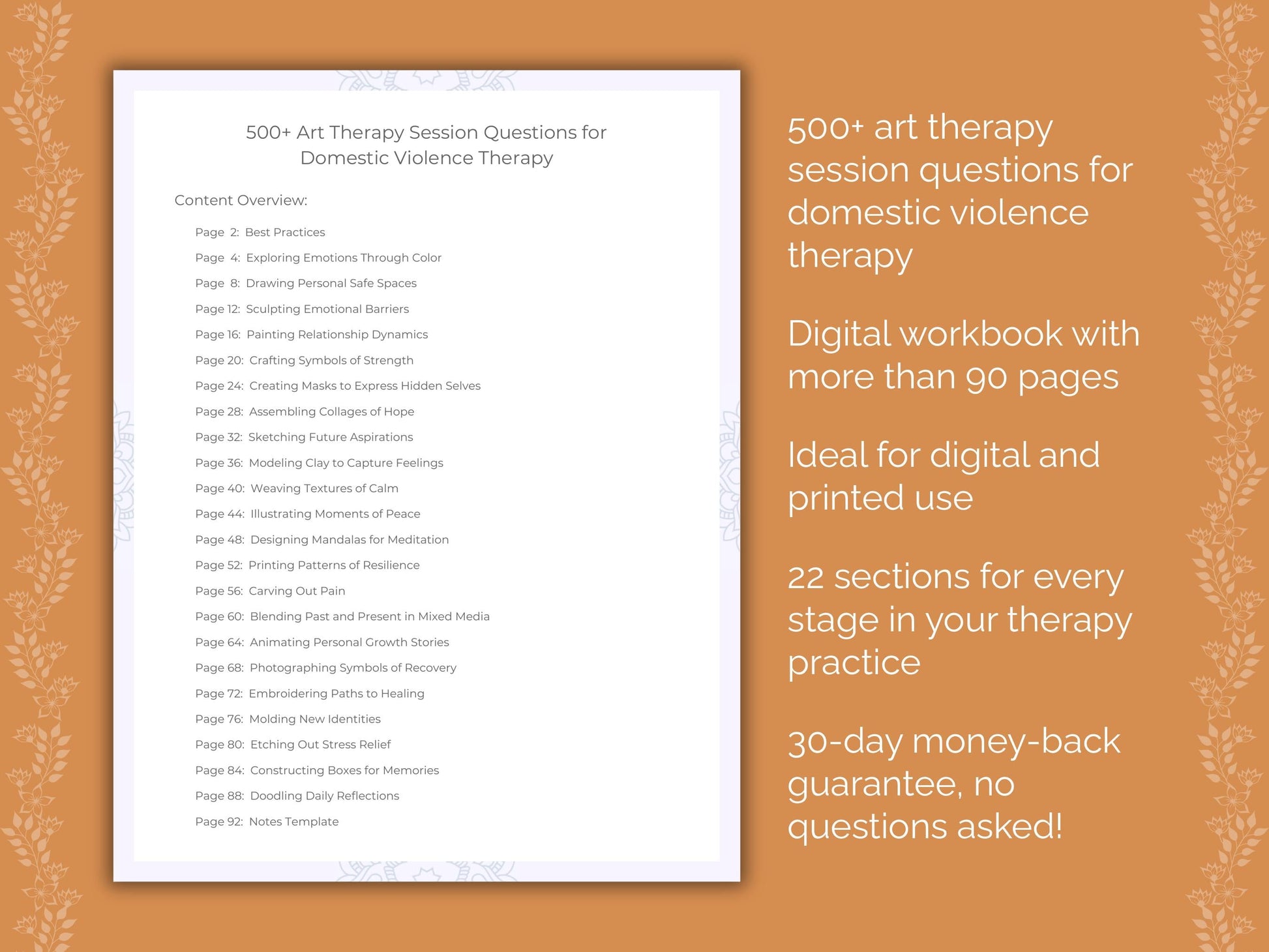 500+ Art Therapy Session Questions for Domestic Violence Therapy

Content Overview:

Page 2: Best Practices
Page 4: Exploring Emotions Through Color
Page 8: Drawing Personal Safe Spaces
Page 12: Sculpting Emotional Barriers
Page 16: Painting Relationship Dynamics
Page 20: Crafting Symbols of Strength
Page 24: Creating Masks to Express Hidden Selves
Page 28: Assembling Collages of Hope
Page 32: Sketching Future Aspirations
Page 36: Modeling Clay to Capture Feelings
Page 40: Weaving Textures of Calm
Page 44: Illustrating Moments of Peace
Page 48: Designing Mandalas for Meditation
Page 52: Printing Patterns of Resilience
Page 56: Carving Out Pain
Page 60: Blending Past and Present in Mixed Media
Page 64: Animating Personal Growth Stories
Page 68: Photographing Symbols of Recovery
Page 72: Embroidering Paths to Healing
Page 76: Molding New Identities
Page 80: Etching Out Stress Relief
Page 84: Constructing Boxes for Memories
Page 88: Doodling Daily Reflections
Page 92: Notes Template

500+ art therapy session questions for domestic violence therapy

Digital workbook with more than 90 pages

Ideal for digital and printed use

22 sections for every stage in your therapy practice

30-day money-back guarantee, no questions asked!